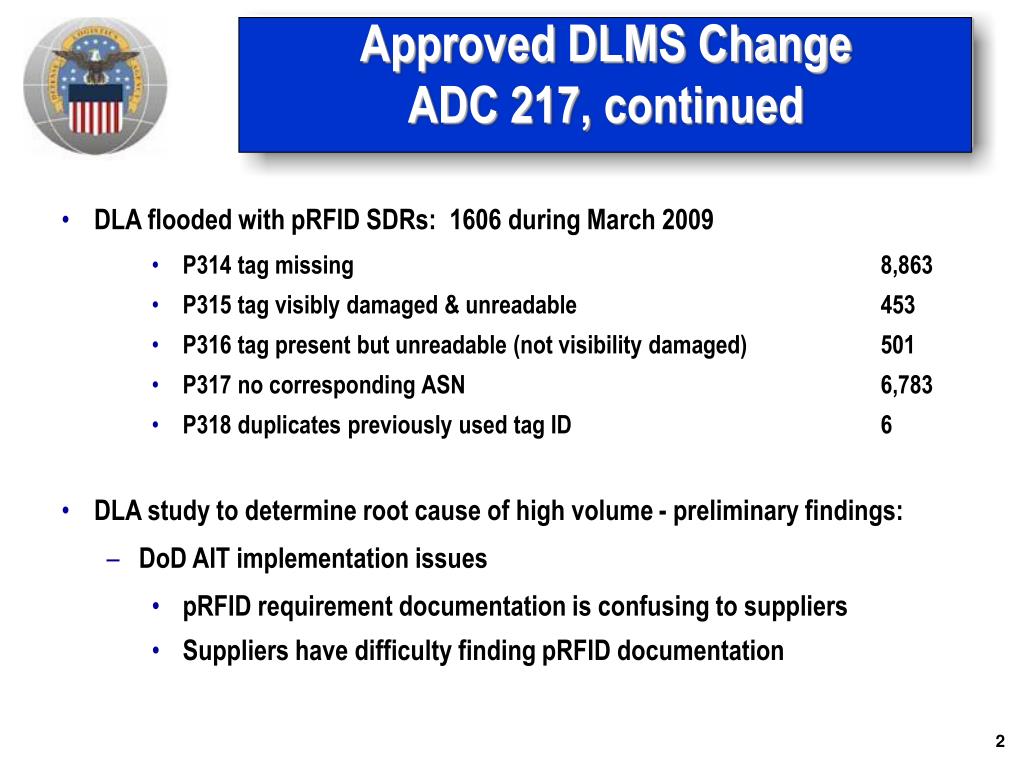 Approved DLMS Change
ADC 217, continued

• DLA flooded with pRFID SDRs: 1606 during March 2009

• P314 tag missing 8,863
• P315 tag visibly damaged & unreadable 453
• P316 tag present but unreadable (not visibility damaged) 501
• P317 no corresponding ASN 6,783
• P318 duplicates previously used tag ID 6

• DLA study to determine root cause of high volume - preliminary findings:

– DoD AIT implementation issues

• pRFID requirement documentation is confusing to suppliers
• Suppliers have difficulty finding pRFID documentation

2